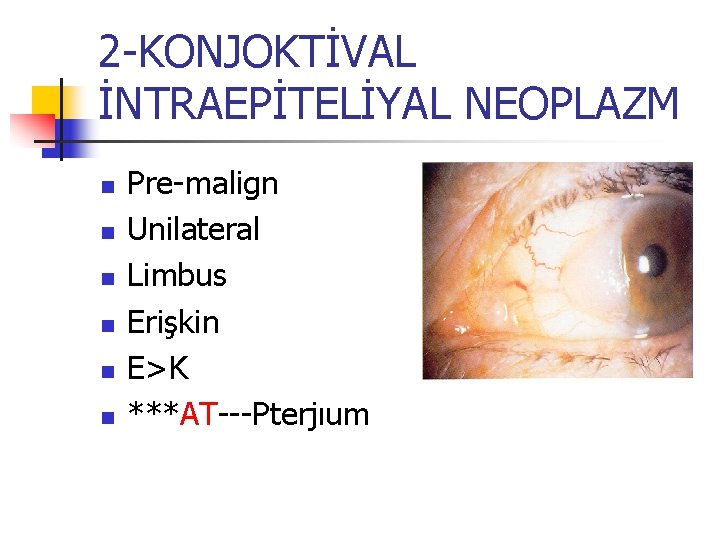 2-KONJOKTİVAL İNTRAEPİTELİYAL NEOPLAZM

• Pre-malign
• Unilateral
• Limbus
• Erişkin
• E>K
• ***AT---Pterjıum